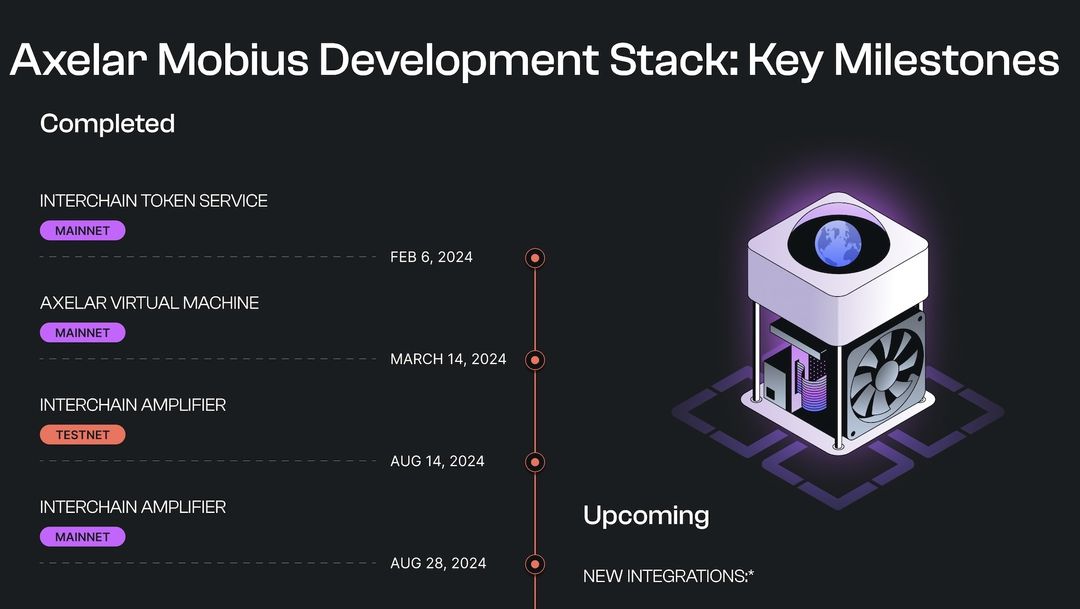 Axelar Mobius Development Stack: Key Milestones

Completed

INTERCHAIN TOKEN SERVICE
MAINNET
FEB 6, 2024

AXELAR VIRTUAL MACHINE
MAINNET
MARCH 14, 2024

INTERCHAIN AMPLIFIER
TESTNET
AUG 14, 2024

INTERCHAIN AMPLIFIER
MAINNET
AUG 28, 2024

Upcoming

NEW INTEGRATIONS:*